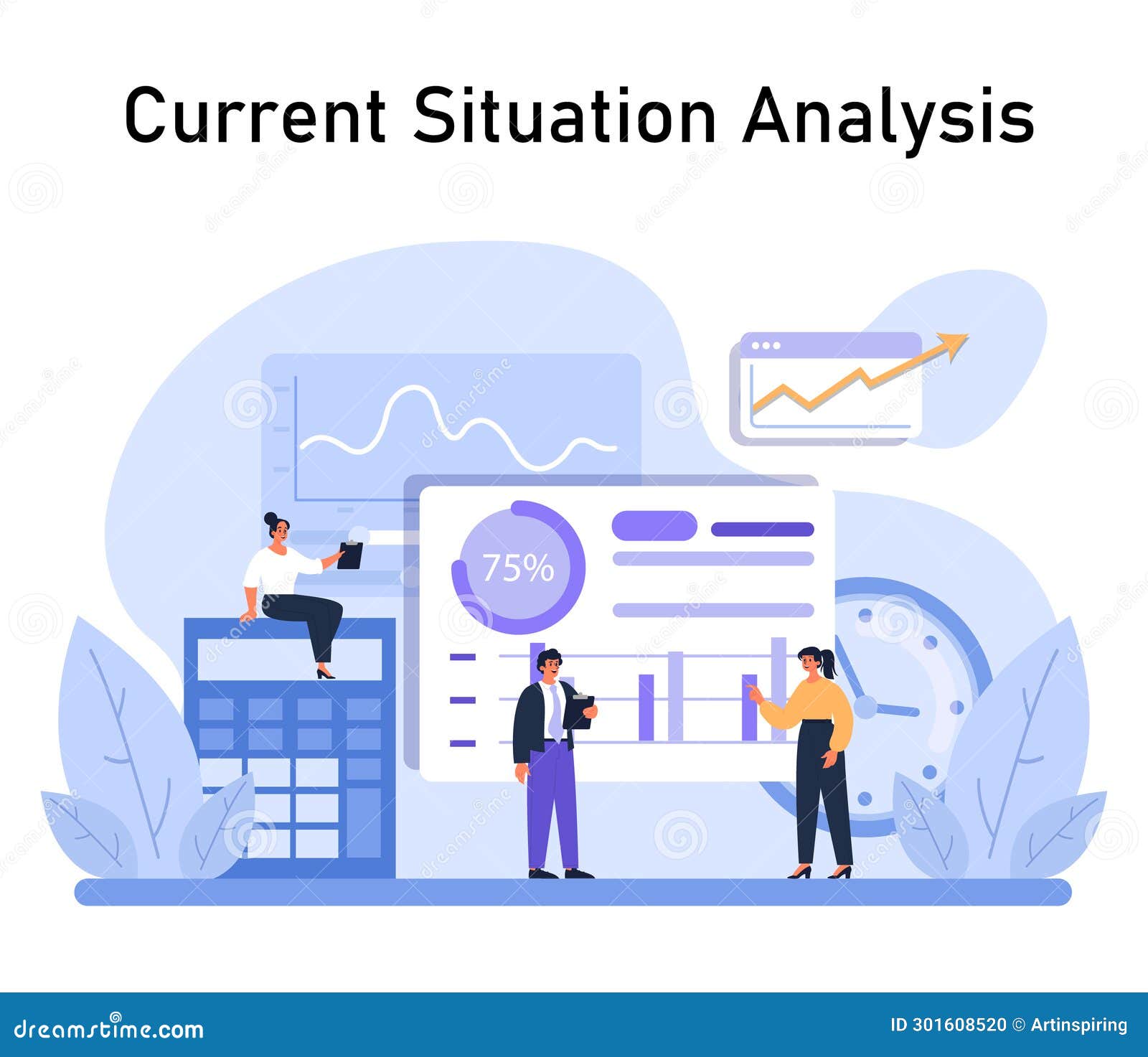 Current Situation Analysis

75%

dreamstime.com

ID 301608520 © Artinspiring